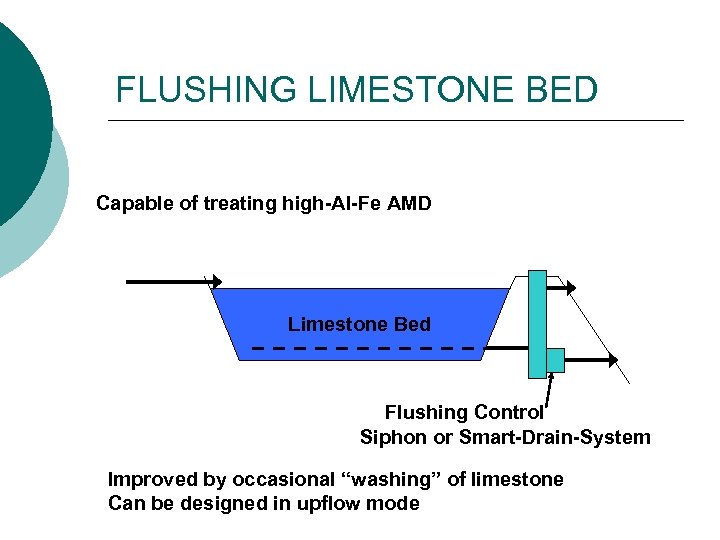 FLUSHING LIMESTONE BED

Capable of treating high-Al-Fe AMD

Limestone Bed

Flushing Control
Siphon or Smart-Drain-System

Improved by occasional “washing” of limestone
Can be designed in upflow mode